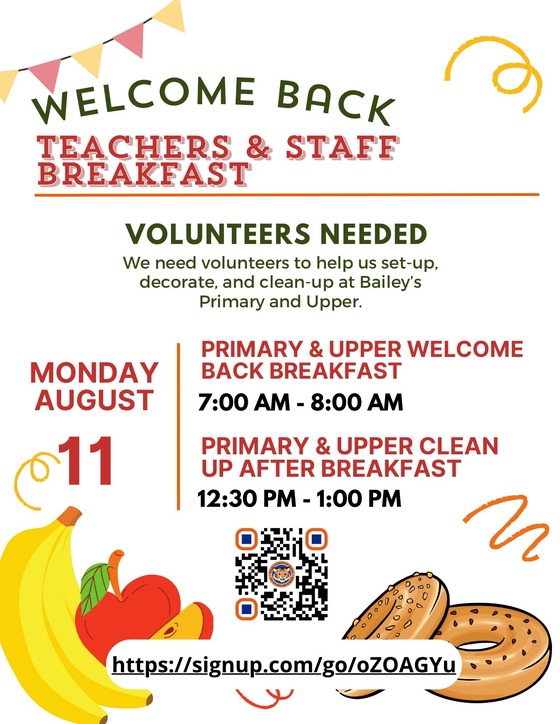 WELCOME BACK
TEACHERS & STAFF BREAKFAST

VOLUNTEERS NEEDED
We need volunteers to help us set-up, decorate, and clean-up at Bailey's Primary and Upper.

MONDAY AUGUST
11

PRIMARY & UPPER WELCOME BACK BREAKFAST
7:00 AM - 8:00 AM

PRIMARY & UPPER CLEAN UP AFTER BREAKFAST
12:30 PM - 1:00 PM

https://signup.com/go/oZOAGYu